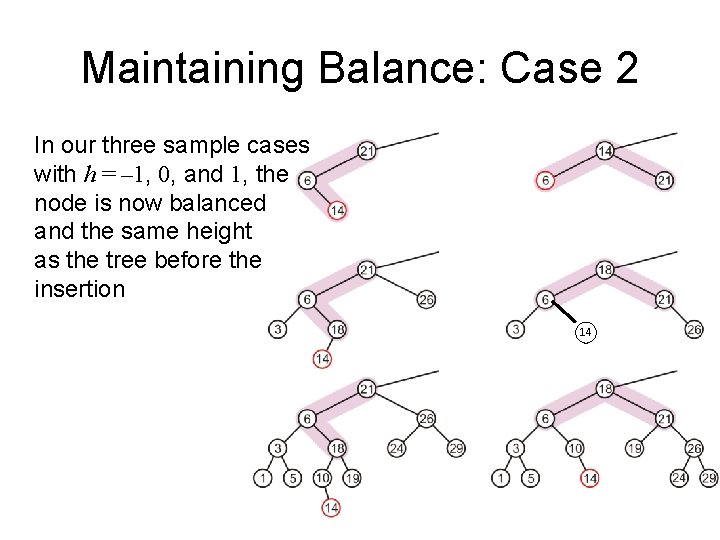 Maintaining Balance: Case 2

In our three sample cases with $h = -1$, $0$, and $1$, the node is now balanced and the same height as the tree before the insertion

21
6
14

14
6
21

21
6
26
3
18
14

18
6
21
3
14
26

21
6
26
3
18
24
29
1
5
10
19
14

18
6
21
3
10
19
26
1
5
14
24
29